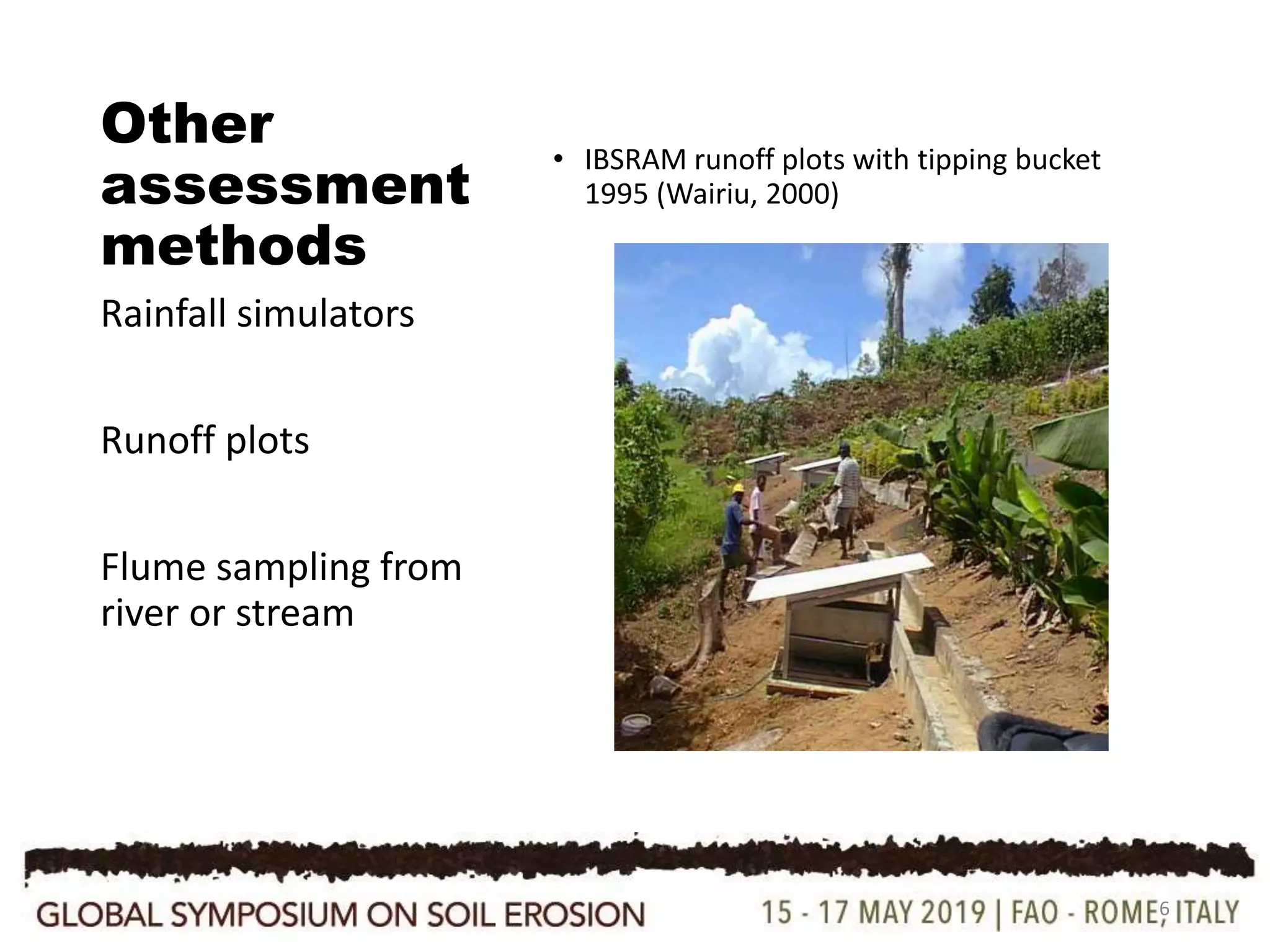 Other assessment methods

Rainfall simulators

Runoff plots

Flume sampling from river or stream

• IBSRAM runoff plots with tipping bucket 1995 (Wairiu, 2000)

GLOBAL SYMPOSIUM ON SOIL EROSION

15 - 17 MAY 2019 | FAO - ROME, ITALY

6